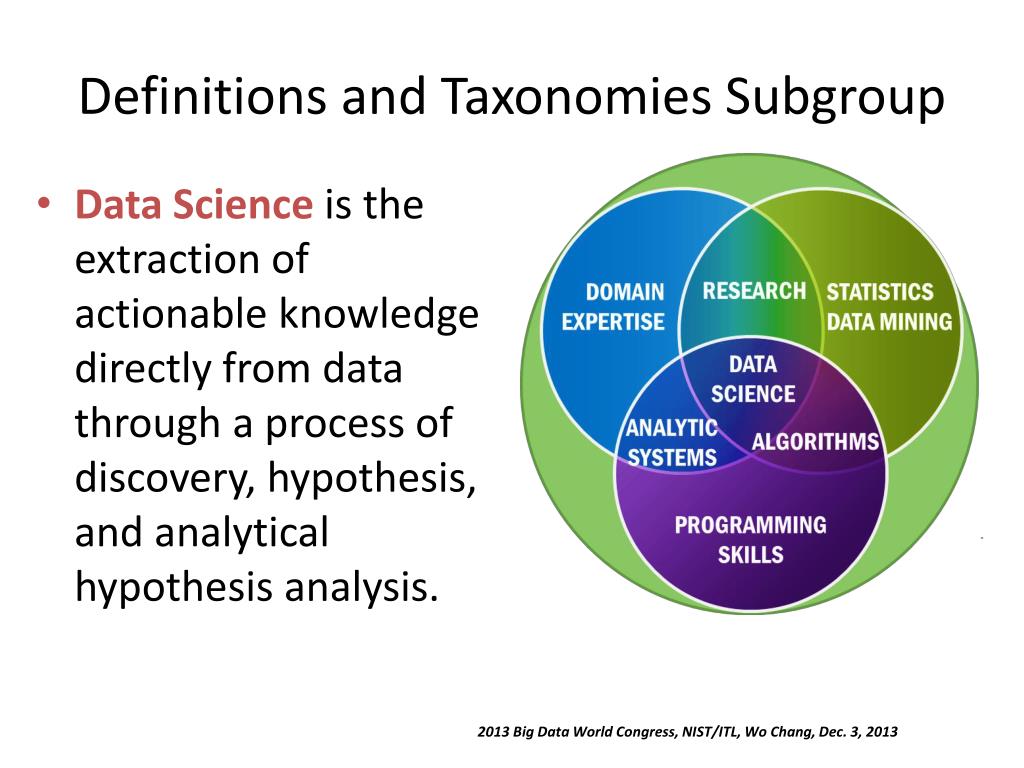 Definitions and Taxonomies Subgroup

• Data Science is the extraction of actionable knowledge directly from data through a process of discovery, hypothesis, and analytical hypothesis analysis.

DOMAIN EXPERTISE
RESEARCH
STATISTICS DATA MINING
DATA SCIENCE
ANALYTIC SYSTEMS
ALGORITHMS
PROGRAMMING SKILLS

2013 Big Data World Congress, NIST/ITL, Wo Chang, Dec. 3, 2013